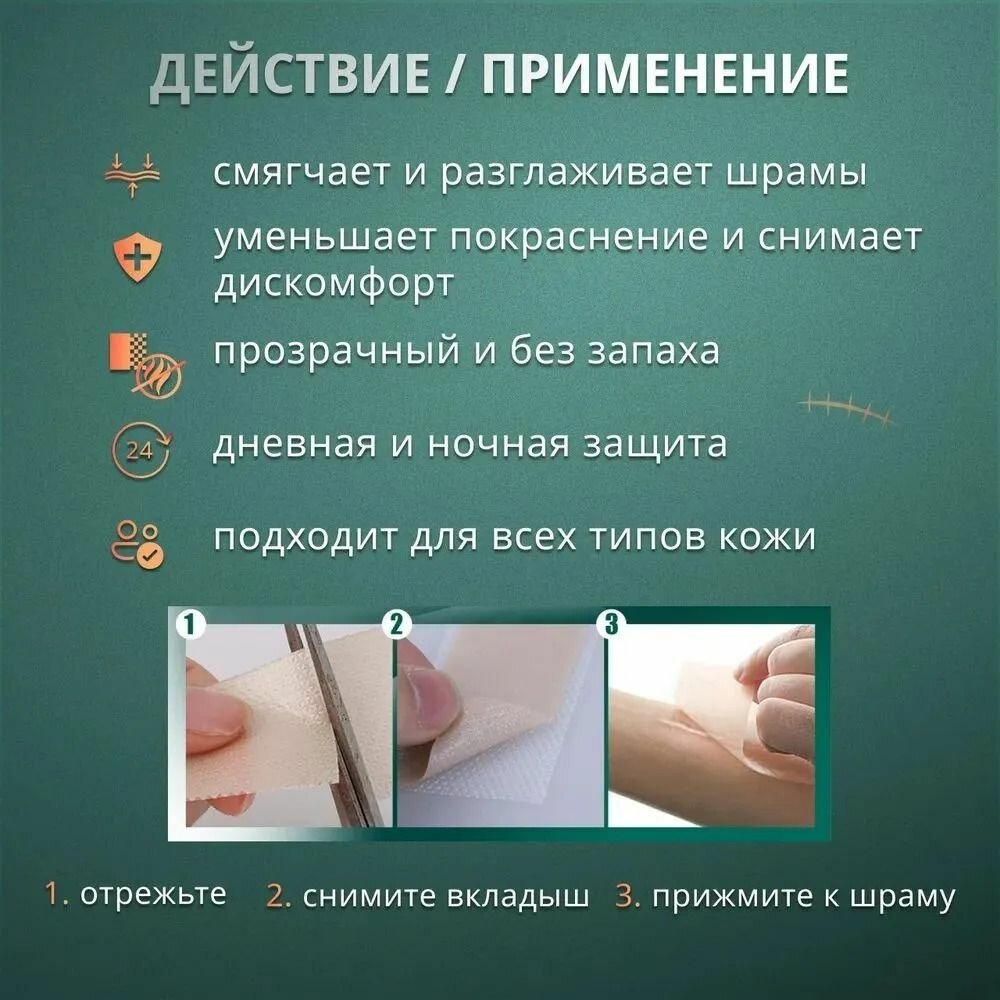 ДЕЙСТВИЕ / ПРИМЕНЕНИЕ

смягчает и разглаживает шрамы

уменьшает покраснение и снимает дискомфорт

прозрачный и без запаха

24

дневная и ночная защита

подходит для всех типов кожи

1

2

3

1. отрежьте 2. снимите вкладыш 3. прижмите к шраму